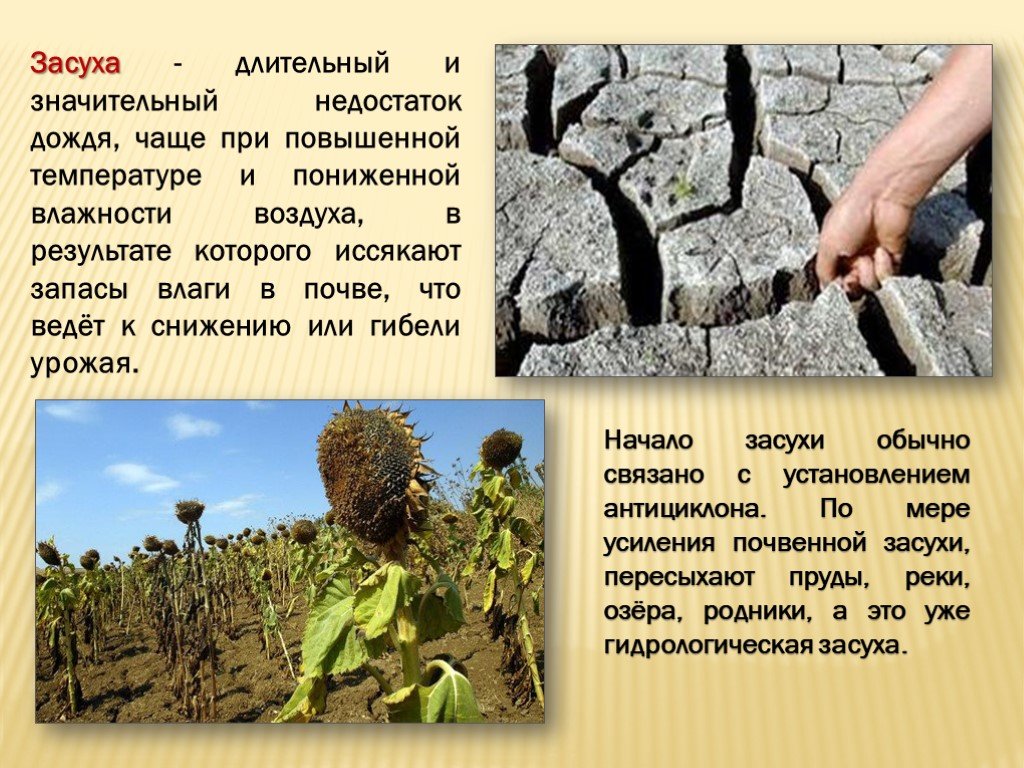 Засуха - длительный и значительный недостаток дождя, чаще при повышенной температуре и пониженной влажности воздуха, в результате которого иссякают запасы влаги в почве, что ведёт к снижению или гибели урожая.

Начало засухи обычно связано с установлением антициклона. По мере усиления почвенной засухи, пересыхают пруды, реки, озёра, родники, а это уже гидрологическая засуха.